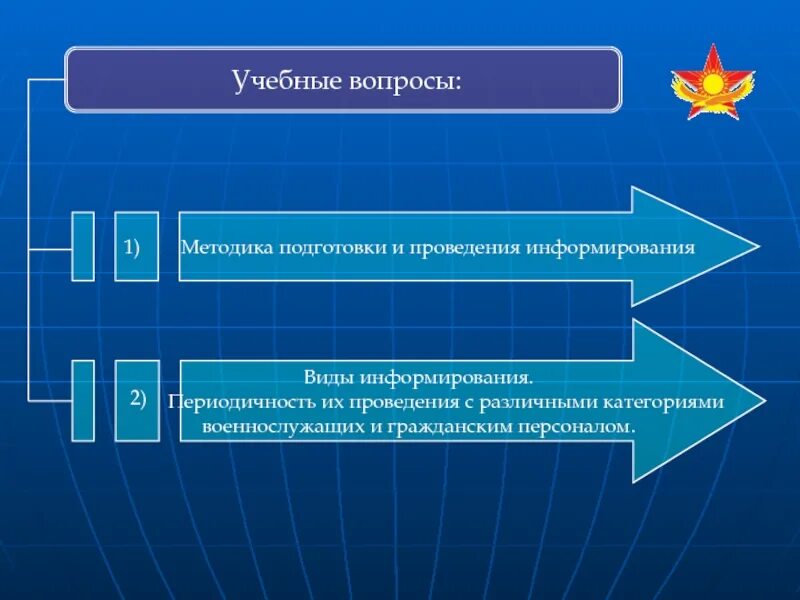 Учебные вопросы:

1) Методика подготовки и проведения информирования

2) Виды информирования.
Периодичность их проведения с различными категориями военнослужащих и гражданским персоналом.